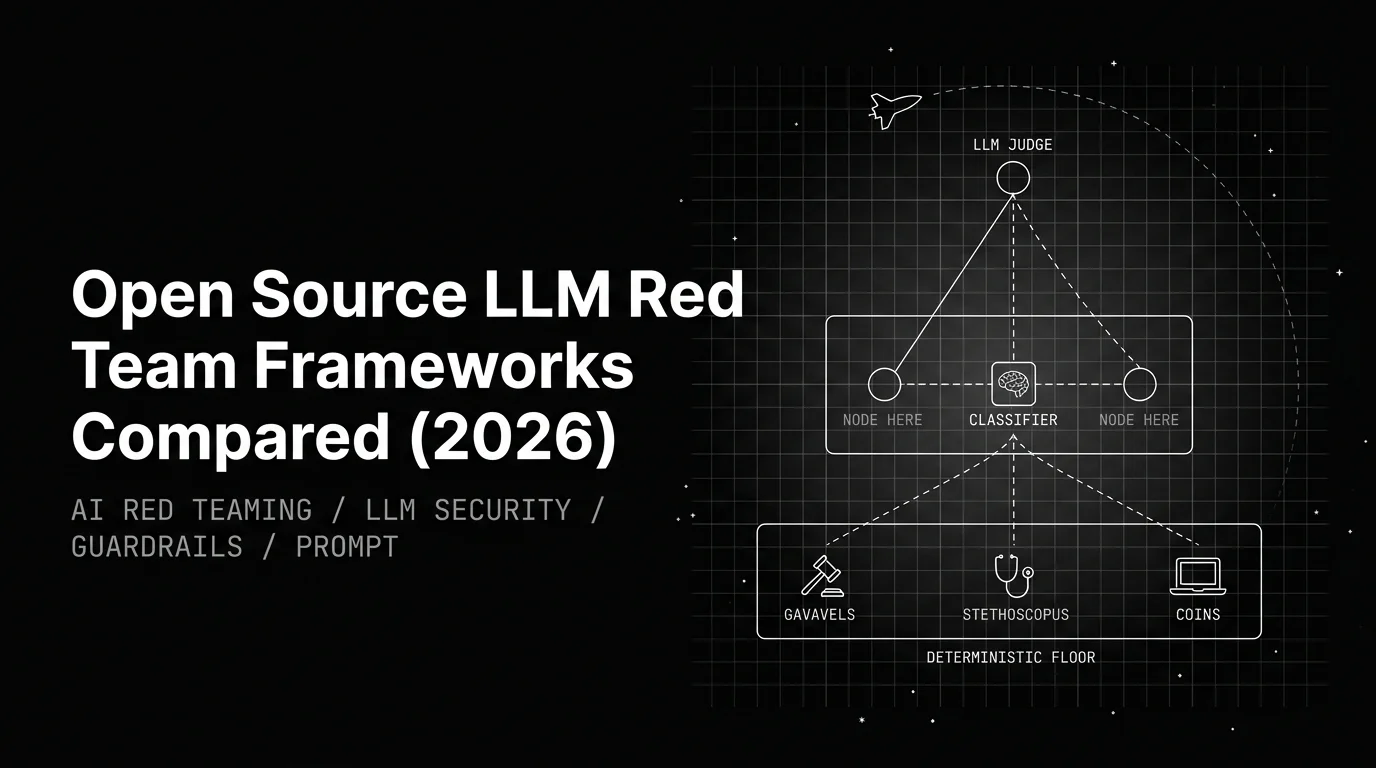 Open Source LLM Red Team Frameworks Compared (2026)

AI RED TEAMING / LLM SECURITY / GUARDRAILS / PROMPT

LLM JUDGE

NODE HERE

CLASSIFIER

NODE HERE

GAVAVELS

STETHOSCOPUS

COINS

DETERMINISTIC FLOOR